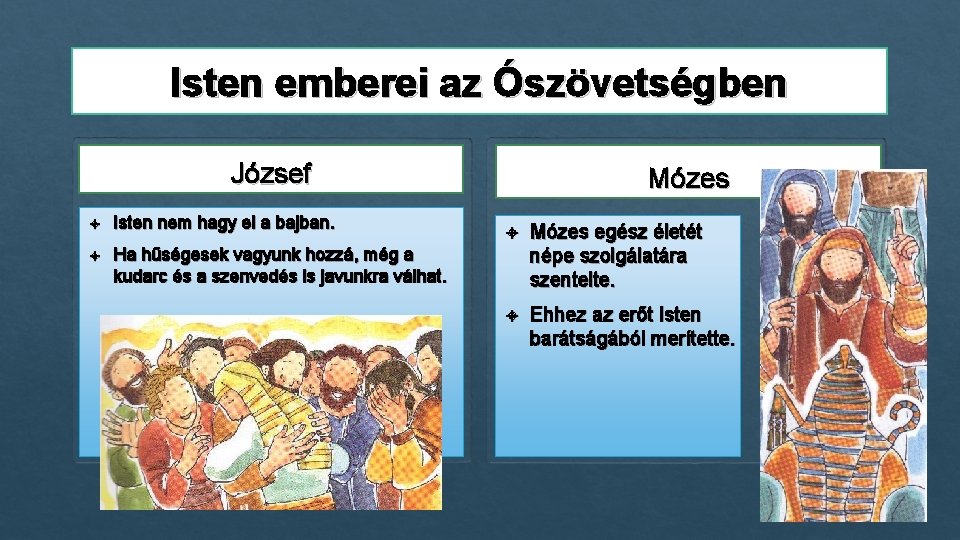 Isten emberei az Ószövetségben

József

Isten nem hagy el a bajban.

Ha hűségesek vagyunk hozzá, még a kudarc és a szenvedés is javunkra válhat.

Mózes

Mózes egész életét népe szolgálatára szentelte.

Ehhez az erőt Isten barátságából merítette.